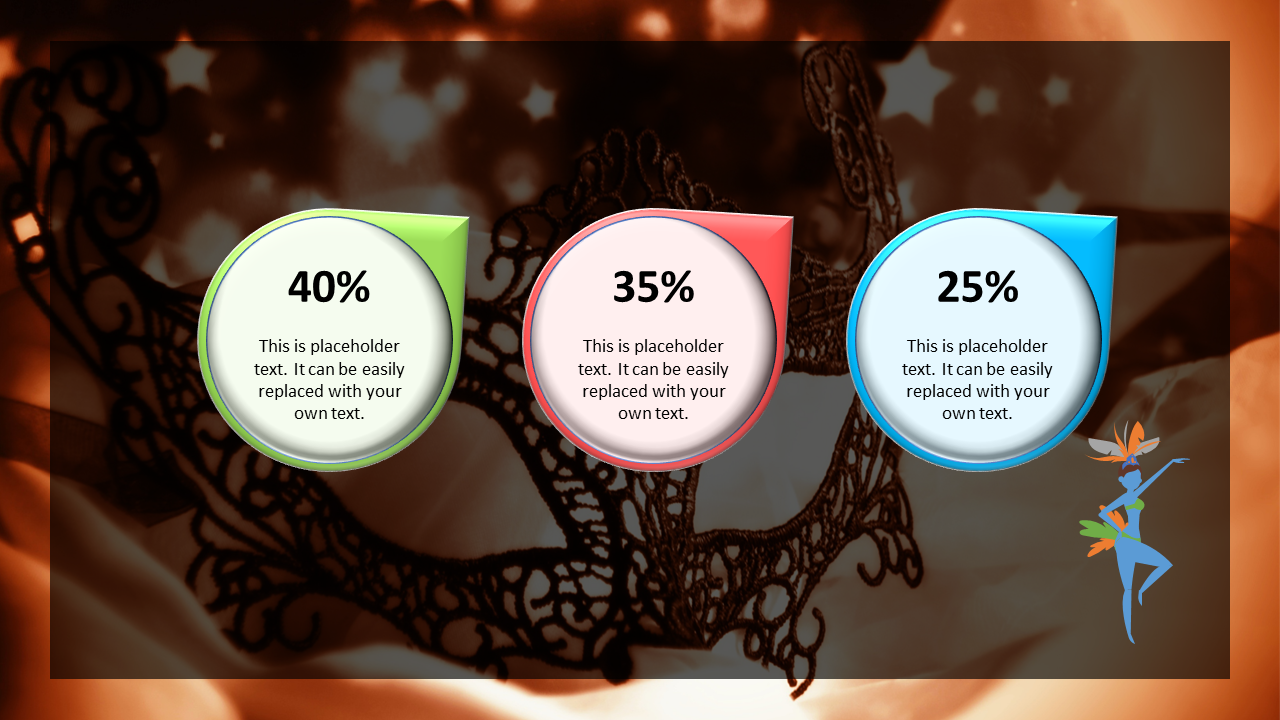 40%

This is placeholder text. It can be easily replaced with your own text.

35%

This is placeholder text. It can be easily replaced with your own text.

25%

This is placeholder text. It can be easily replaced with your own text.